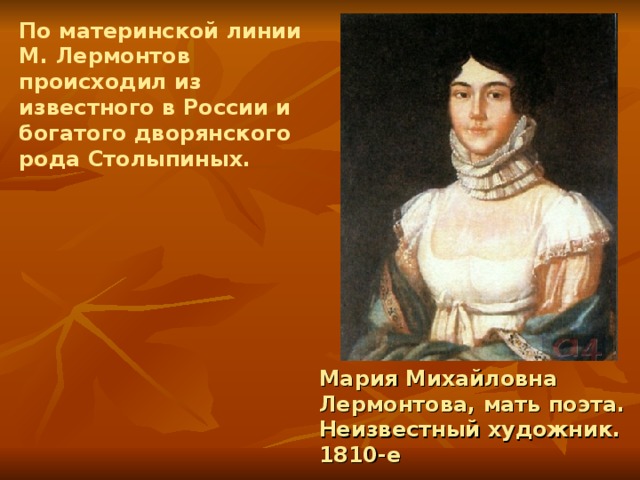 По материнской линии М. Лермонтов происходил из известного в России и богатого дворянского рода Столыпиных.

Мария Михайловна Лермонтова, мать поэта. Неизвестный художник. 1810-е